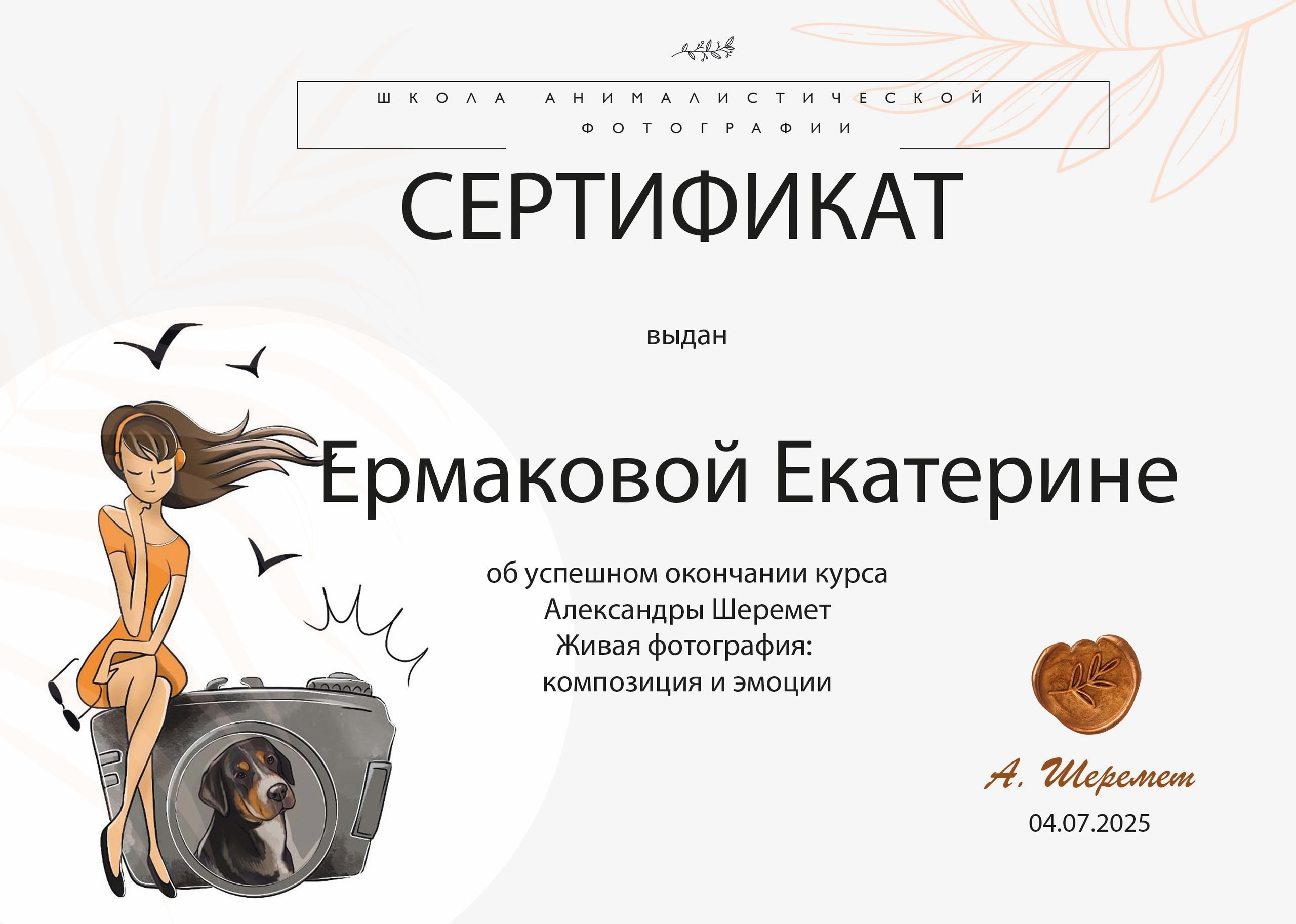 ШКОЛА АНИМАЛИСТИЧЕСКОЙ ФОТОГРАФИИ

СЕРТИФИКАТ

выдан

Ермаковой Екатерине

об успешном окончании курса
Александры Шеремет
Живая фотография:
композиция и эмоции

А. Шеремет
04.07.2025